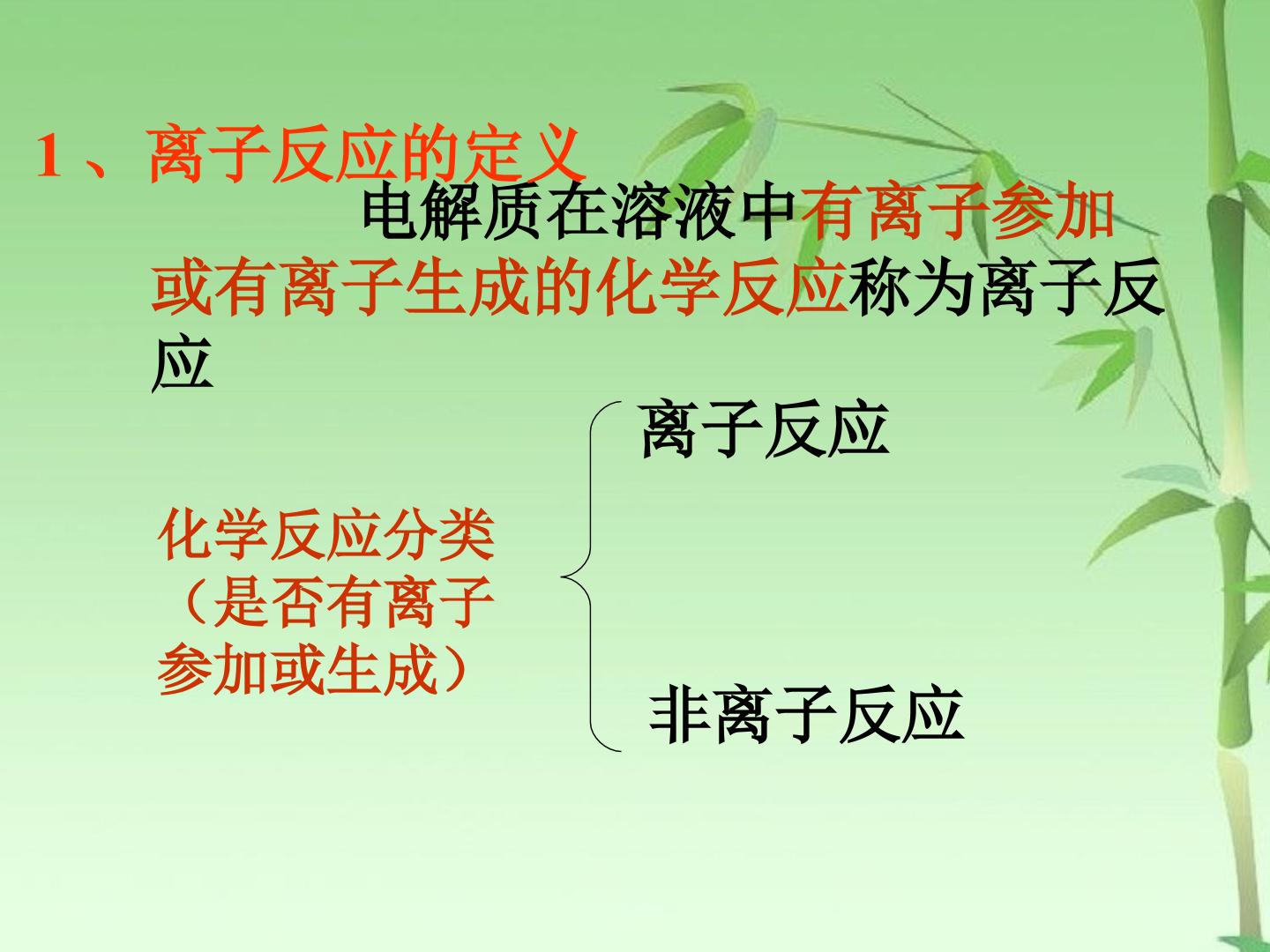 1、离子反应的定义

电解质在溶液中有离子参加或有离子生成的化学反应称为离子反应

化学反应分类（是否有离子参加或生成）

离子反应

非离子反应